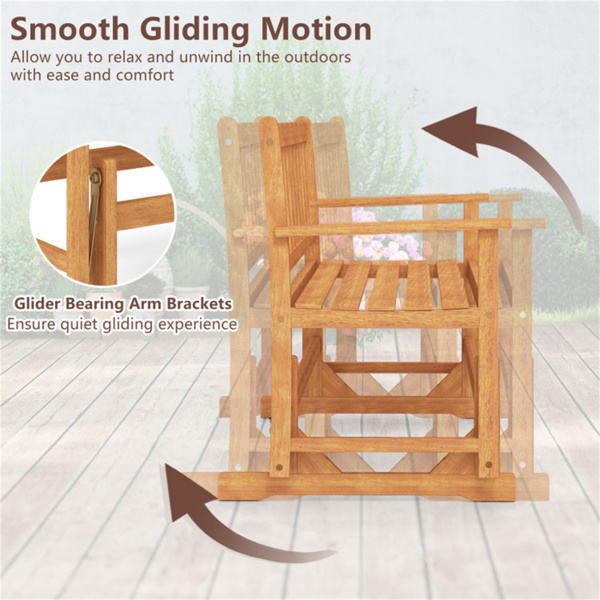 Smooth Gliding Motion

Allow you to relax and unwind in the outdoors with ease and comfort

Glider Bearing Arm Brackets
Ensure quiet gliding experience